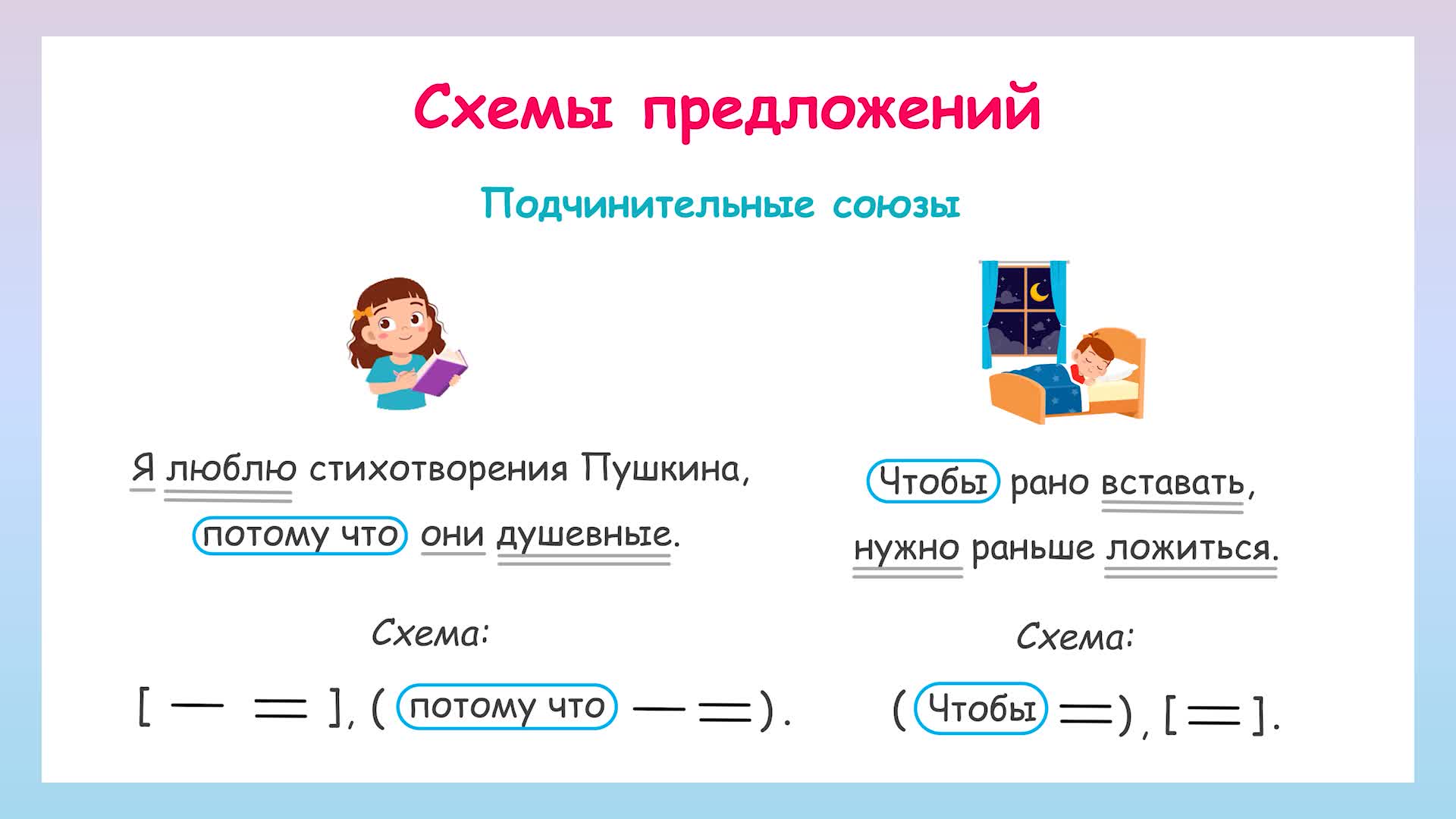 Схемы предложений

Подчинительные союзы

Я люблю стихотворения Пушкина, потому что они душевные.

Схема:

[ — = ], ( потому что — = ).

Чтобы рано вставать, нужно раньше ложиться.

Схема:

( Чтобы = ), [ = ].